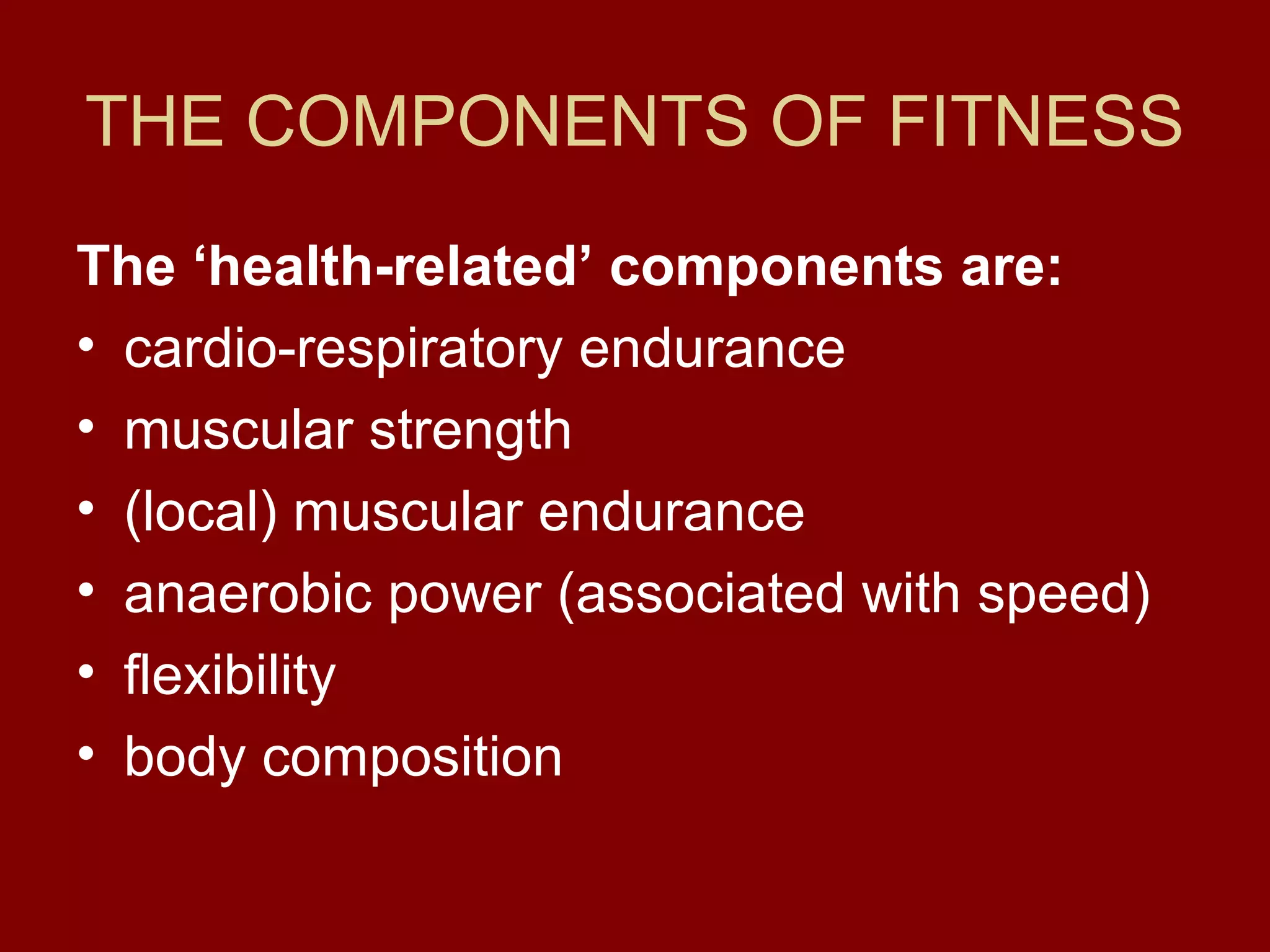 THE COMPONENTS OF FITNESS

The ‘health-related’ components are:

• cardio-respiratory endurance
• muscular strength
• (local) muscular endurance
• anaerobic power (associated with speed)
• flexibility
• body composition